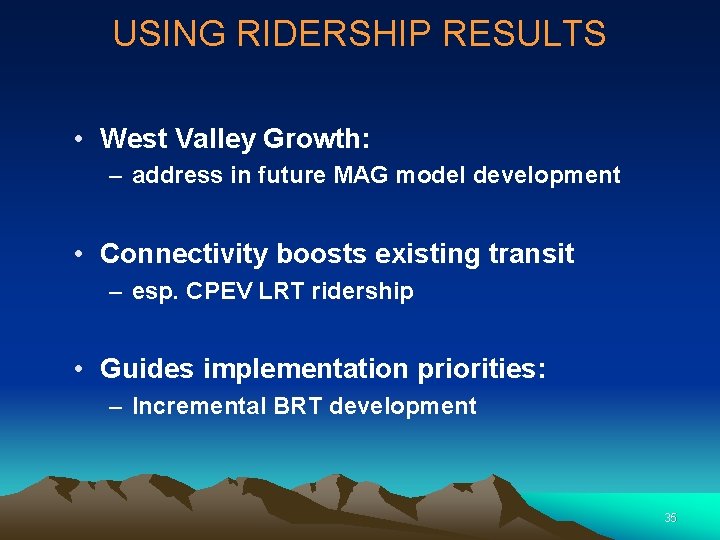 USING RIDERSHIP RESULTS

• West Valley Growth:
– address in future MAG model development

• Connectivity boosts existing transit
– esp. CPEV LRT ridership

• Guides implementation priorities:
– Incremental BRT development

35